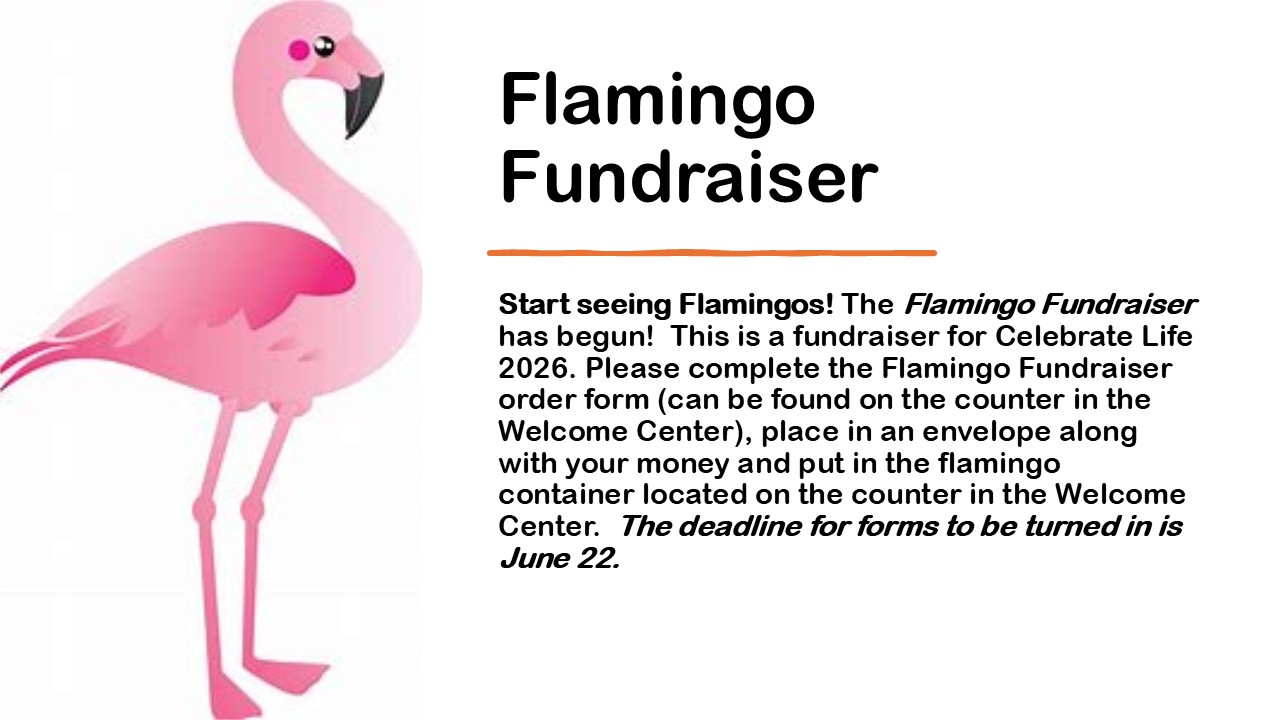 Flamingo Fundraiser

Start seeing Flamingos! The Flamingo Fundraiser has begun! This is a fundraiser for Celebrate Life 2026. Please complete the Flamingo Fundraiser order form (can be found on the counter in the Welcome Center), place in an envelope along with your money and put in the flamingo container located on the counter in the Welcome Center. The deadline for forms to be turned in is June 22.